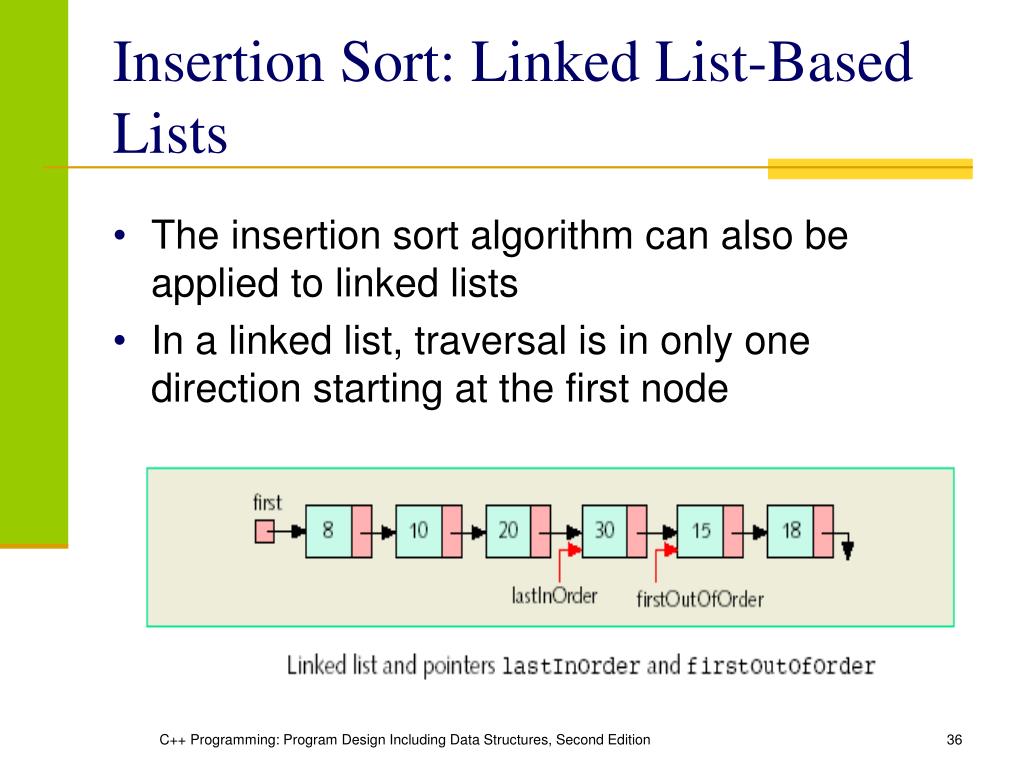 Insertion Sort: Linked List-Based Lists

• The insertion sort algorithm can also be applied to linked lists
• In a linked list, traversal is in only one direction starting at the first node

first
8
10
20
30
15
18
lastInOrder
firstOutOfOrder

Linked list and pointers lastInOrder and firstOutOfOrder

C++ Programming: Program Design Including Data Structures, Second Edition

36